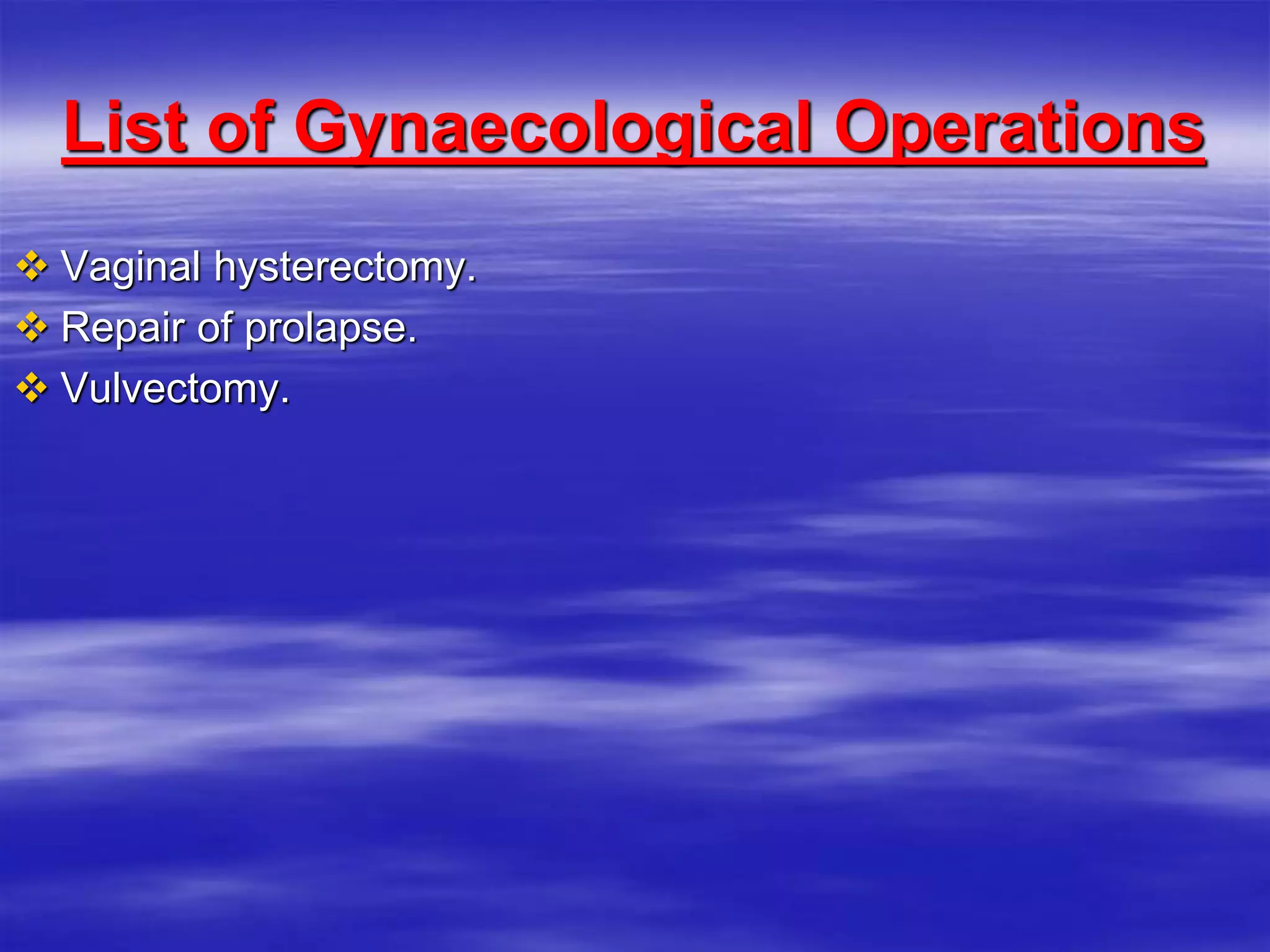 List of Gynaecological Operations

❖ Vaginal hysterectomy.
❖ Repair of prolapse.
❖ Vulvectomy.